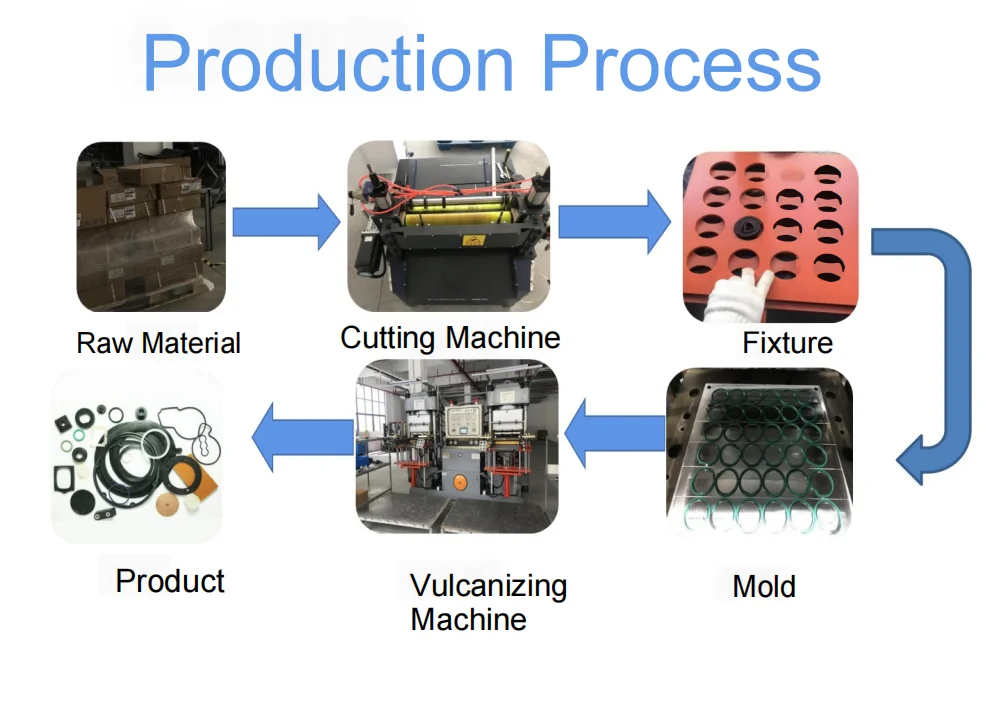 Production Process

Raw Material

Cutting Machine

Fixture

Mold

Vulcanizing Machine

Product